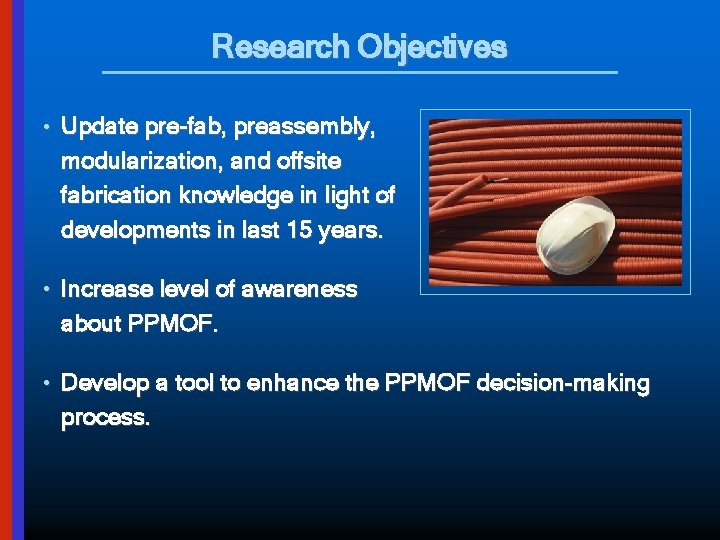 Research Objectives

• Update pre-fab, preassembly, modularization, and offsite fabrication knowledge in light of developments in last 15 years.

• Increase level of awareness about PPMOF.

• Develop a tool to enhance the PPMOF decision-making process.